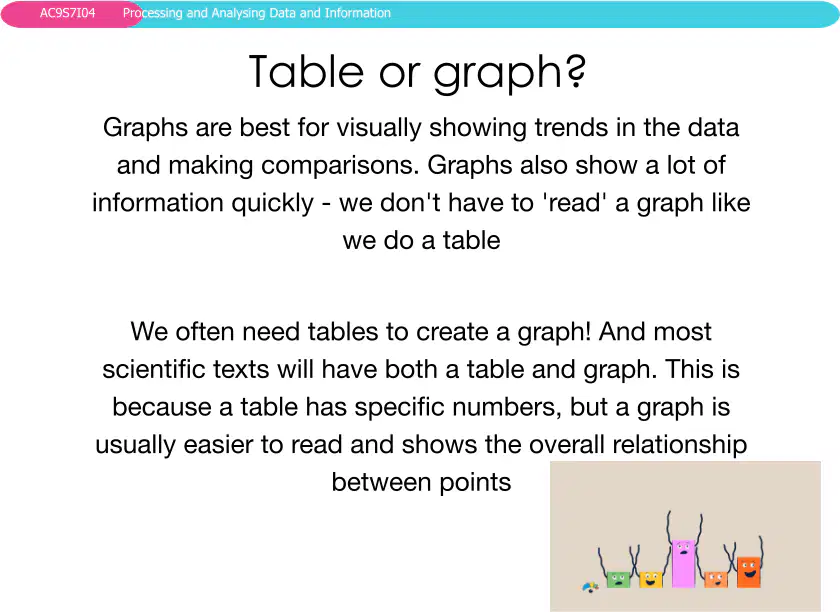 AC9S7I04 Processing and Analysing Data and Information

Table or graph?

Graphs are best for visually showing trends in the data and making comparisons. Graphs also show a lot of information quickly - we don't have to 'read' a graph like we do a table

We often need tables to create a graph! And most scientific texts will have both a table and graph. This is because a table has specific numbers, but a graph is usually easier to read and shows the overall relationship between points